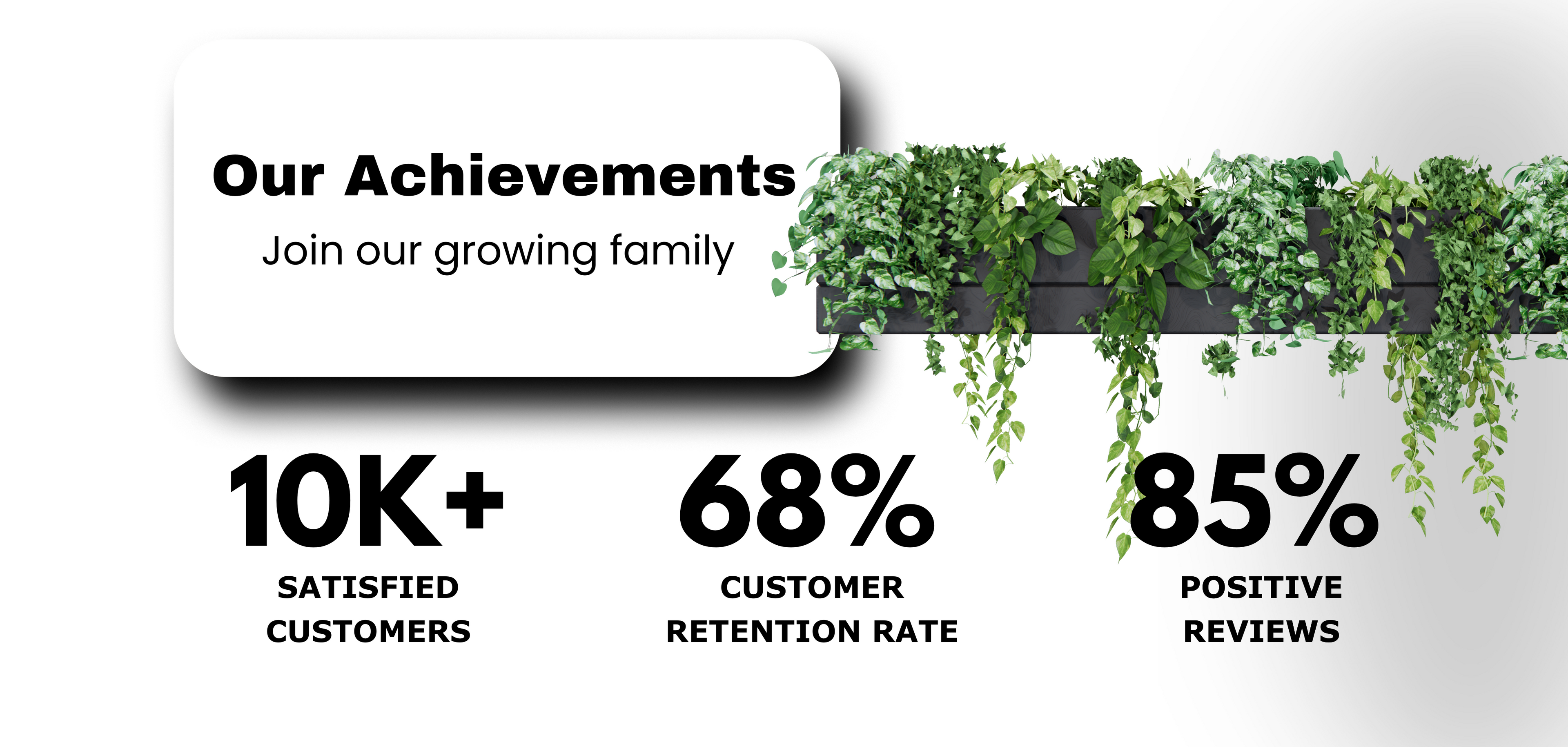 Our Achievements

Join our growing family

10K+
SATISFIED CUSTOMERS

68%
CUSTOMER RETENTION RATE

85%
POSITIVE REVIEWS